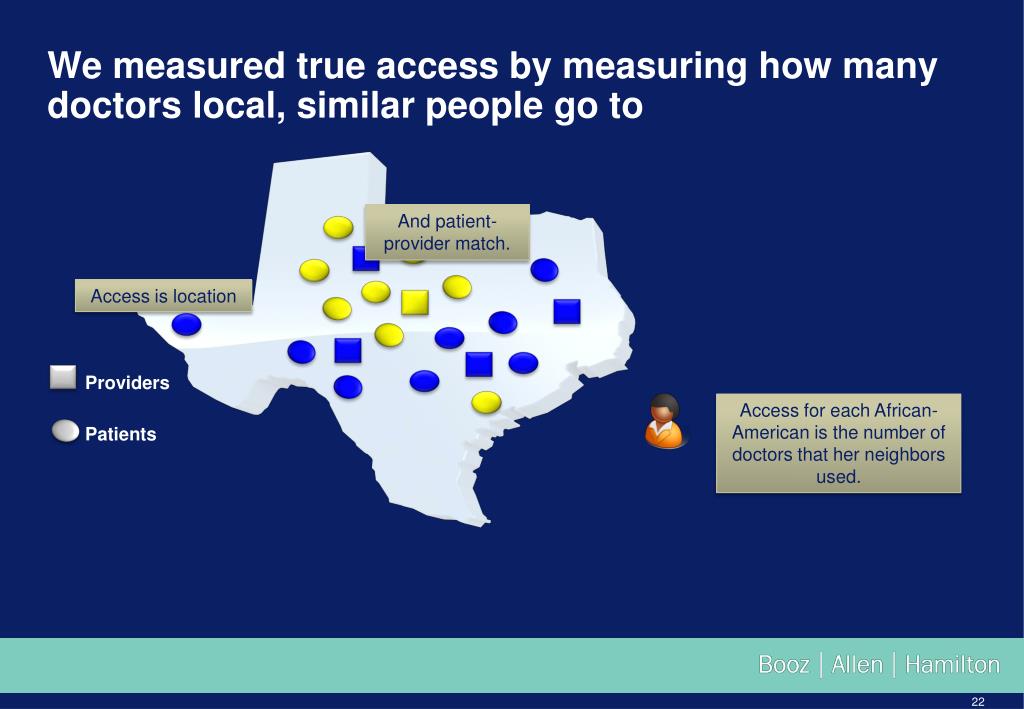 We measured true access by measuring how many doctors local, similar people go to

And patient-provider match.

Access is location

Providers

Patients

Access for each African-American is the number of doctors that her neighbors used.

Booz | Allen | Hamilton

22